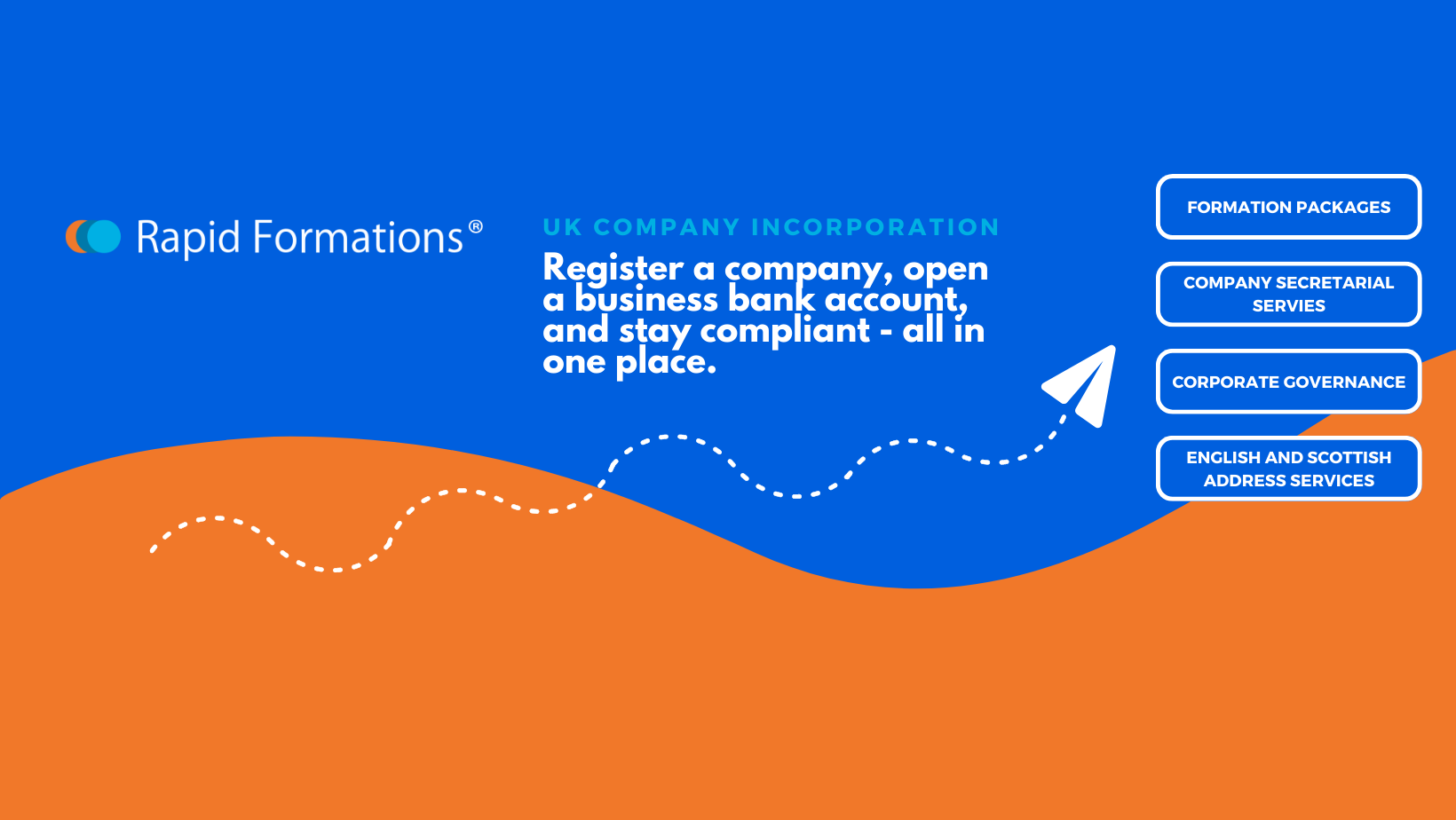 Rapid Formations®

UK COMPANY INCORPORATION

Register a company, open a business bank account, and stay compliant - all in one place.

FORMATION PACKAGES

COMPANY SECRETARIAL SERVIES

CORPORATE GOVERNANCE

ENGLISH AND SCOTTISH ADDRESS SERVICES